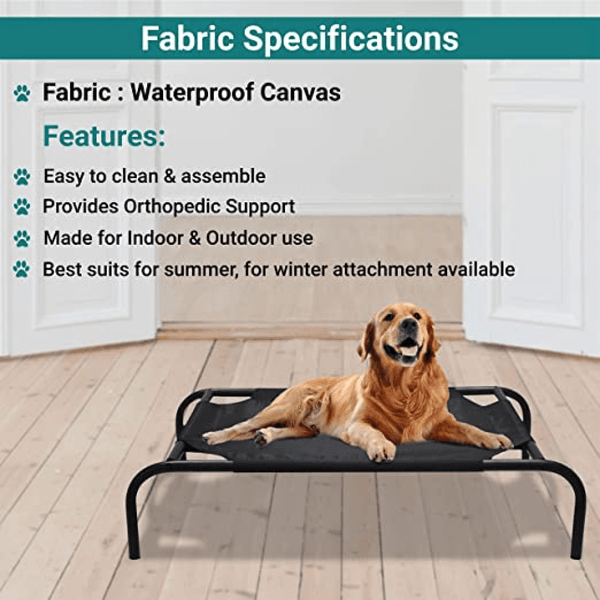 Fabric Specifications

Fabric : Waterproof Canvas

Features:

Easy to clean & assemble

Provides Orthopedic Support

Made for Indoor & Outdoor use

Best suits for summer, for winter attachment available